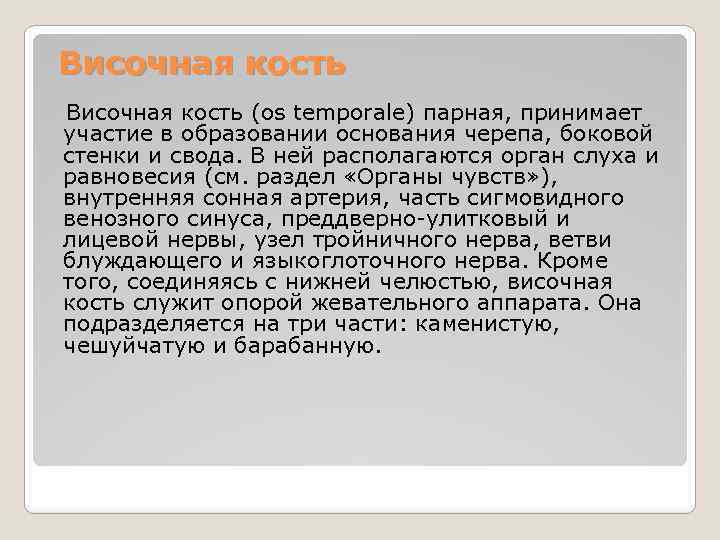 Височная кость

Височная кость (os temporale) парная, принимает участие в образовании основания черепа, боковой стенки и свода. В ней располагаются орган слуха и равновесия (см. раздел «Органы чувств»), внутренняя сонная артерия, часть сигмовидного венозного синуса, преддверно-улитковый и лицевой нервы, узел тройничного нерва, ветви блуждающего и языкоглоточного нерва. Кроме того, соединяясь с нижней челюстью, височная кость служит опорой жевательного аппарата. Она подразделяется на три части: каменистую, чешуйчатую и барабанную.